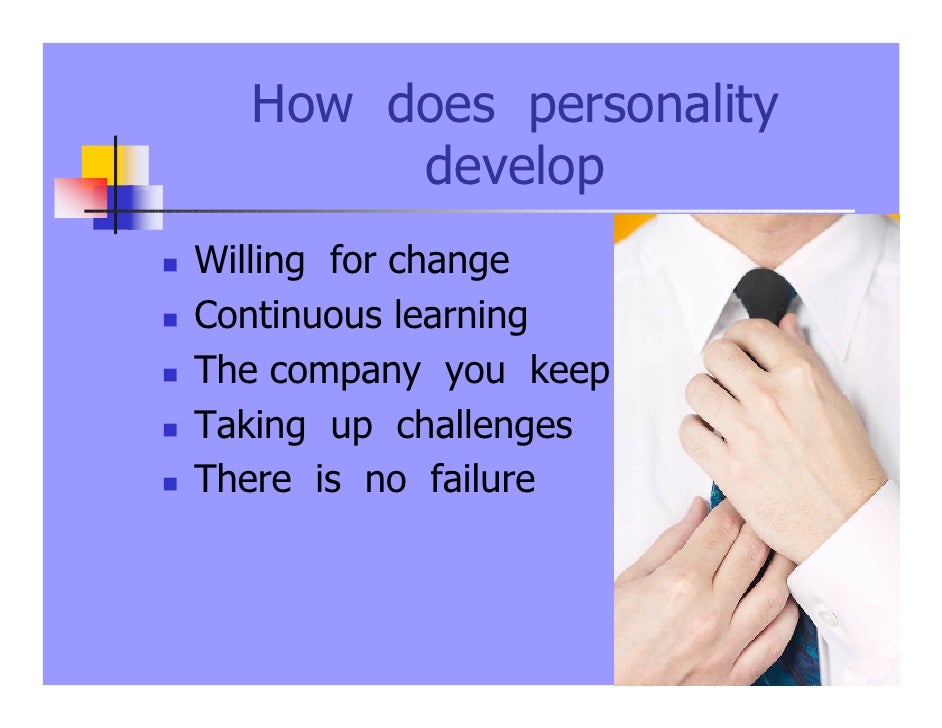 How does personality develop

- Willing for change
- Continuous learning
- The company you keep
- Taking up challenges
- There is no failure